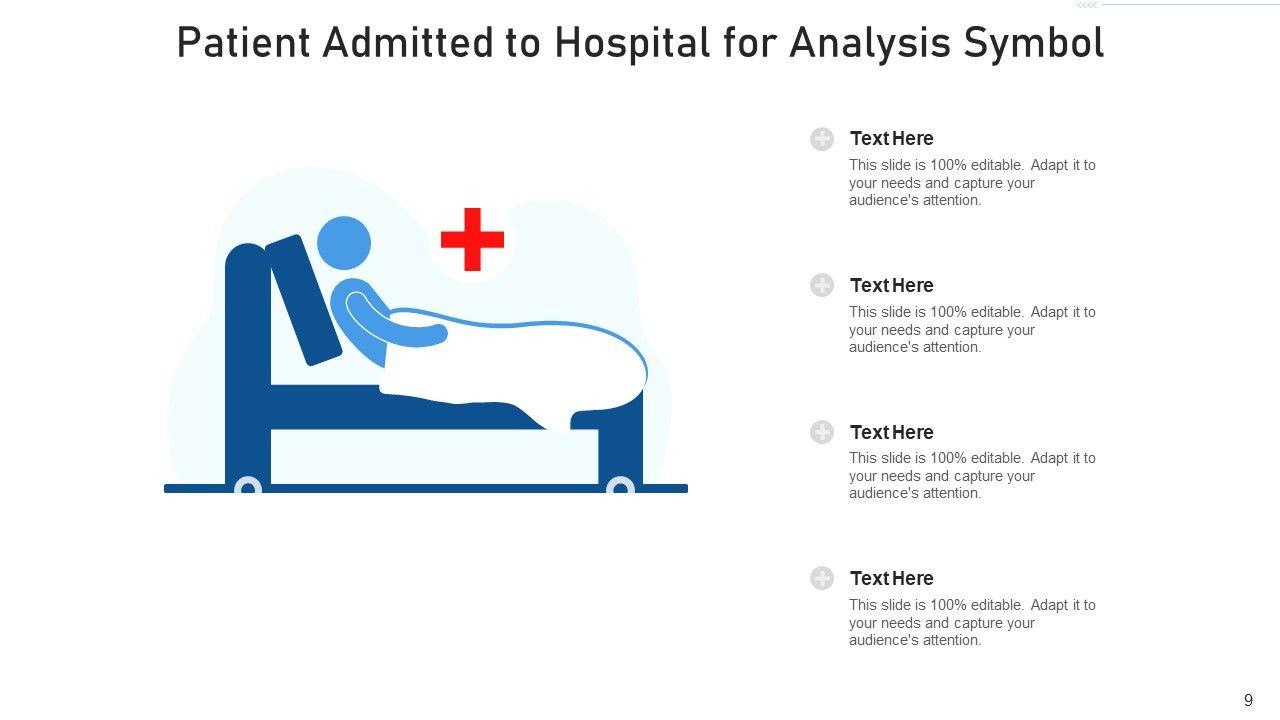 Patient Admitted to Hospital for Analysis Symbol

Text Here
This slide is 100% editable. Adapt it to your needs and capture your audience's attention.

Text Here
This slide is 100% editable. Adapt it to your needs and capture your audience's attention.

Text Here
This slide is 100% editable. Adapt it to your needs and capture your audience's attention.

Text Here
This slide is 100% editable. Adapt it to your needs and capture your audience's attention.

9